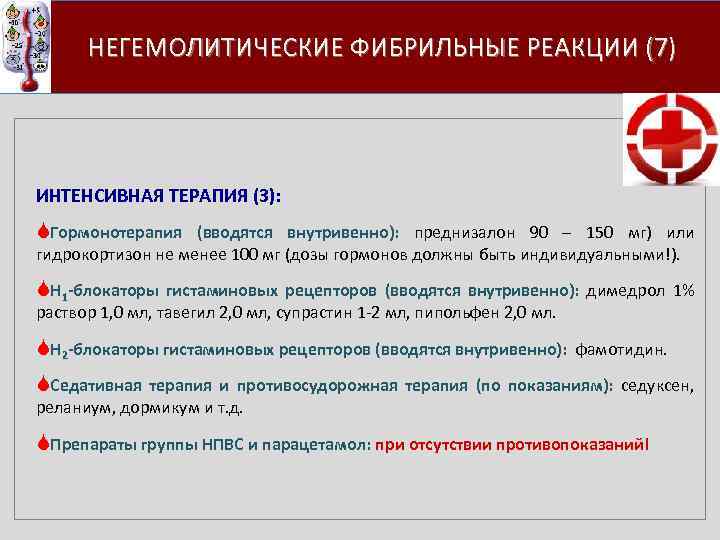 НЕГЕМОЛИТИЧЕСКИЕ ФИБРИЛЬНЫЕ РЕАКЦИИ (7)

ИНТЕНСИВНАЯ ТЕРАПИЯ (3):

Гормонотерапия (вводятся внутривенно): преднизалон 90 – 150 мг) или гидрокортизон не менее 100 мг (дозы гормонов должны быть индивидуальными!).

$H_1$-блокаторы гистаминовых рецепторов (вводятся внутривенно): димедрол 1% раствор 1,0 мл, тавегил 2,0 мл, супрастин 1-2 мл, пипольфен 2,0 мл.

$H_2$-блокаторы гистаминовых рецепторов (вводятся внутривенно): фамотидин.

Седативная терапия и противосудорожная терапия (по показаниям): седуксен, реланиум, дормикум и т.д.

Препараты группы НПВС и парацетамол: при отсутствии противопоказаний!